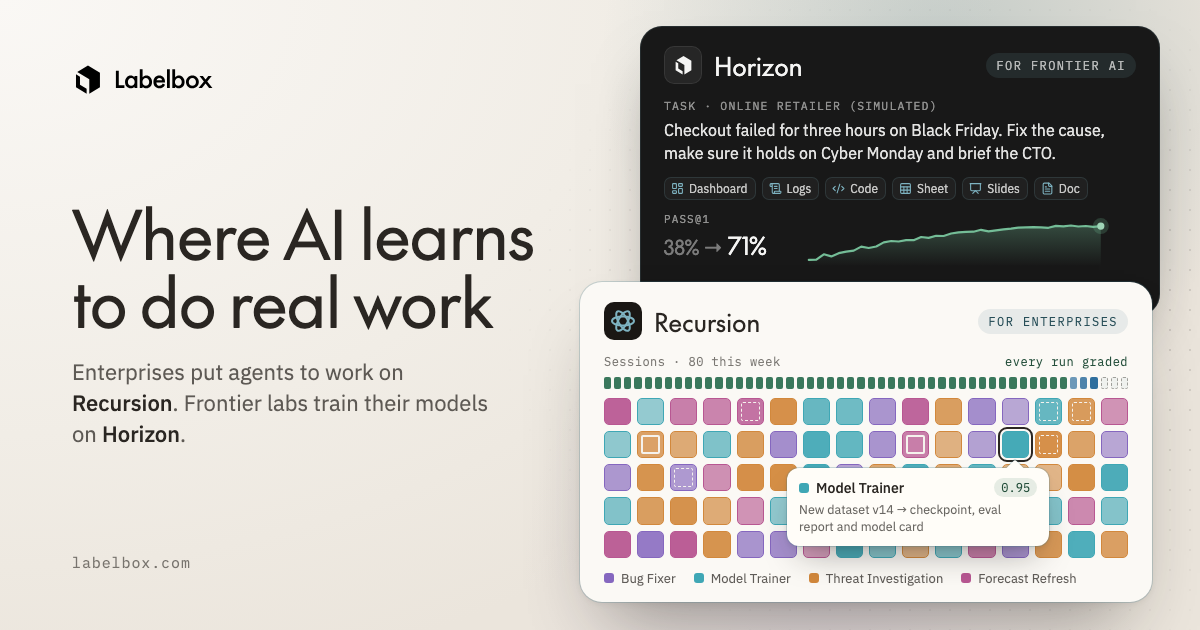 Labelbox

Where AI learns to do real work

Enterprises put agents to work on Recursion. Frontier labs train their models on Horizon.

labelbox.com

Horizon

FOR FRONTIER AI

TASK · ONLINE RETAILER (SIMULATED)

Checkout failed for three hours on Black Friday. Fix the cause, make sure it holds on Cyber Monday and brief the CTO.

Dashboard Logs Code Sheet Slides Doc

PASS@1

38% → 71%

Recursion

FOR ENTERPRISES

Sessions · 80 this week

every run graded

Model Trainer 0.95

New dataset v14 → checkpoint, eval report and model card

Bug Fixer Model Trainer Threat Investigation Forecast Refresh